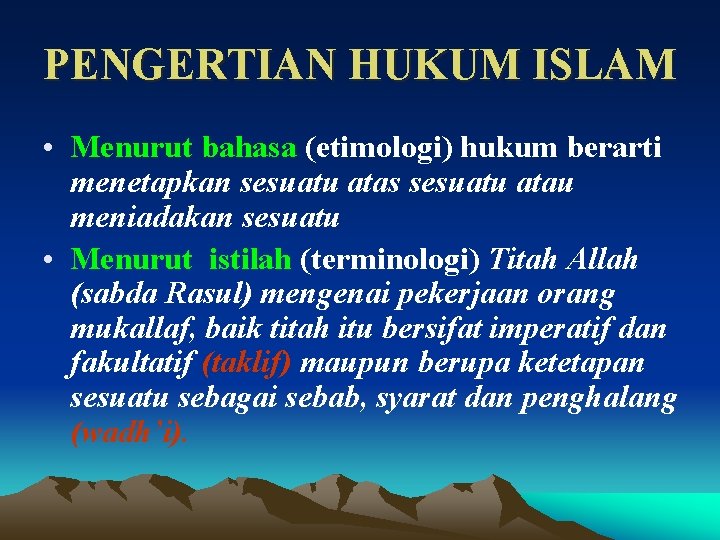 PENGERTIAN HUKUM ISLAM

• Menurut bahasa (etimologi) hukum berarti menetapkan sesuatu atas sesuatu atau meniadakan sesuatu

• Menurut istilah (terminologi) Titah Allah (sabda Rasul) mengenai pekerjaan orang mukallaf, baik titah itu bersifat imperatif dan fakultatif (taklif) maupun berupa ketetapan sesuatu sebagai sebab, syarat dan penghalang (wadh'i).